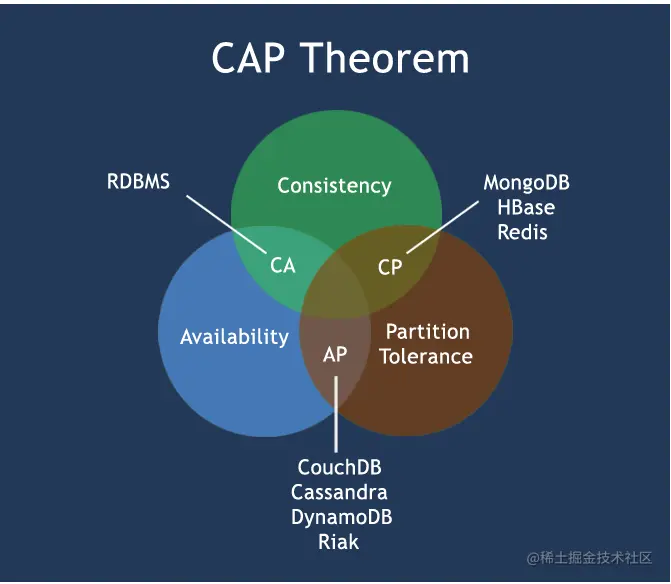 CAP Theorem

RDBMS

Consistency

MongoDB
HBase
Redis

CA

CP

Availability

AP

Partition
Tolerance

CouchDB
Cassandra
DynamoDB
Riak

@稀土掘金技术社区